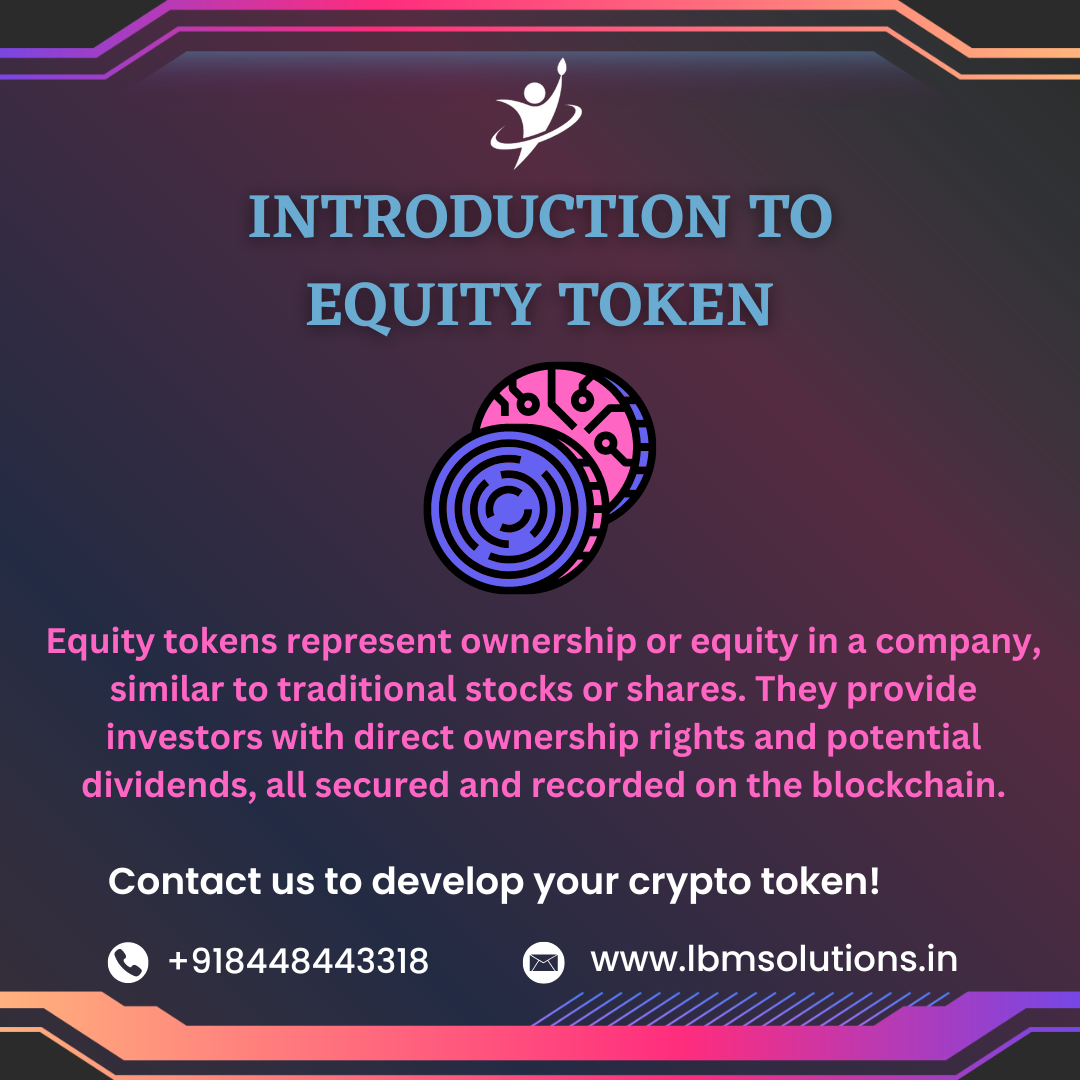 INTRODUCTION TO EQUITY TOKEN

Equity tokens represent ownership or equity in a company, similar to traditional stocks or shares. They provide investors with direct ownership rights and potential dividends, all secured and recorded on the blockchain.

Contact us to develop your crypto token!

+918448443318

www.lbmsolutions.in